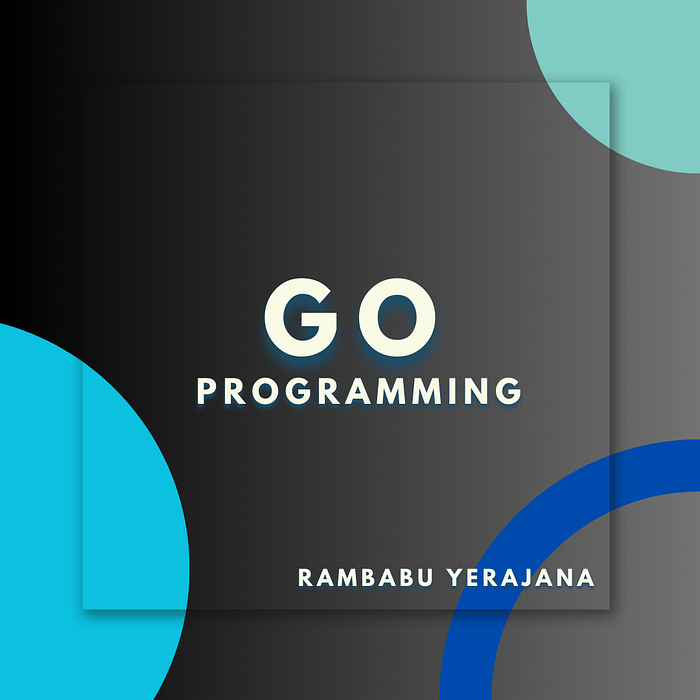 GO
PROGRAMMING

RAMBABU YERAJANA